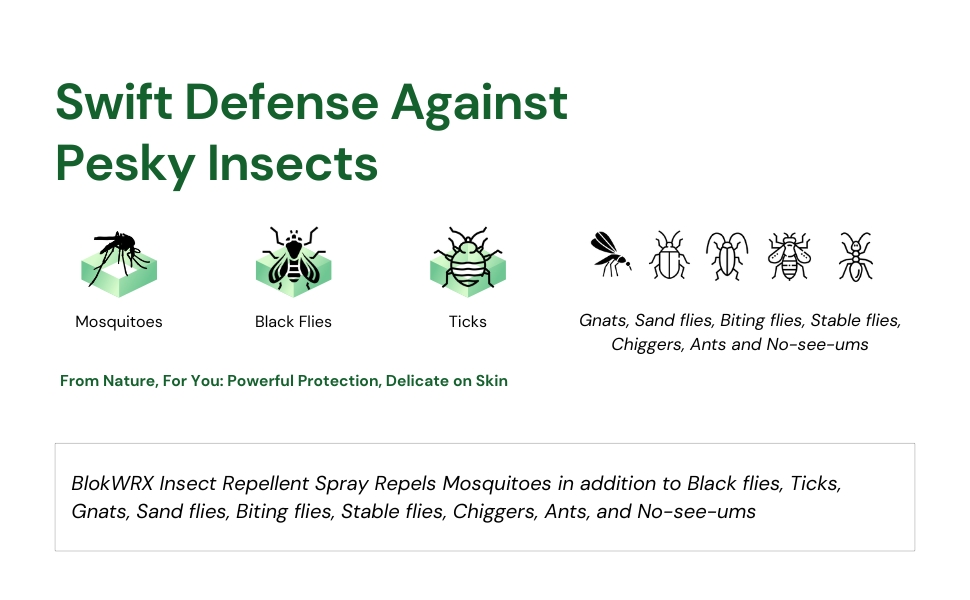 Swift Defense Against Pesky Insects

Mosquitoes

Black Flies

Ticks

Gnats, Sand flies, Biting flies, Stable flies, Chiggers, Ants and No-see-ums

From Nature, For You: Powerful Protection, Delicate on Skin

BlokWRX Insect Repellent Spray Repels Mosquitoes in addition to Black flies, Ticks, Gnats, Sand flies, Biting flies, Stable flies, Chiggers, Ants, and No-see-ums